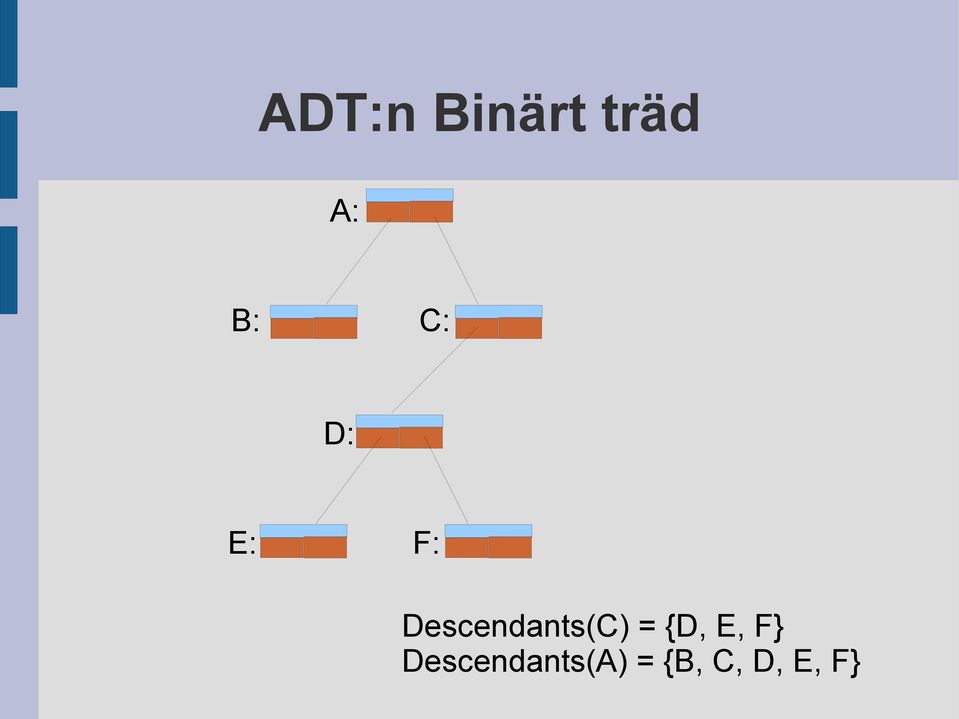 ADT:n Binärt träd

A:

B:

C:

D:

E:

F:

Descendants(C) = {D, E, F}
Descendants(A) = {B, C, D, E, F}